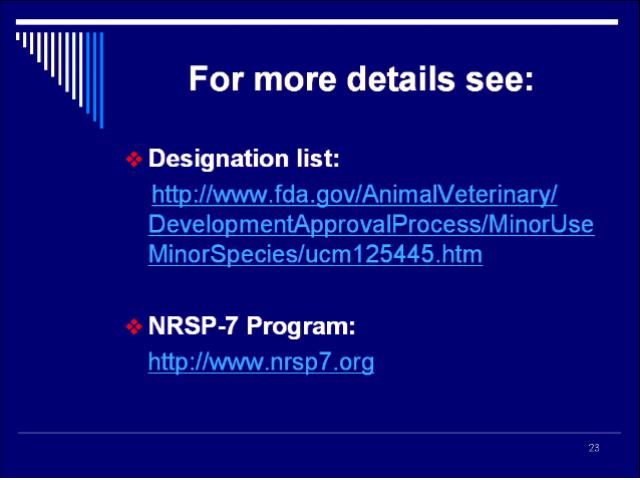 For more details see:

❖ Designation list:

http://www.fda.gov/AnimalVeterinary/DevelopmentApprovalProcess/MinorUseMinorSpecies/ucm125445.htm

❖ NRSP-7 Program:

http://www.nrsp7.org

23